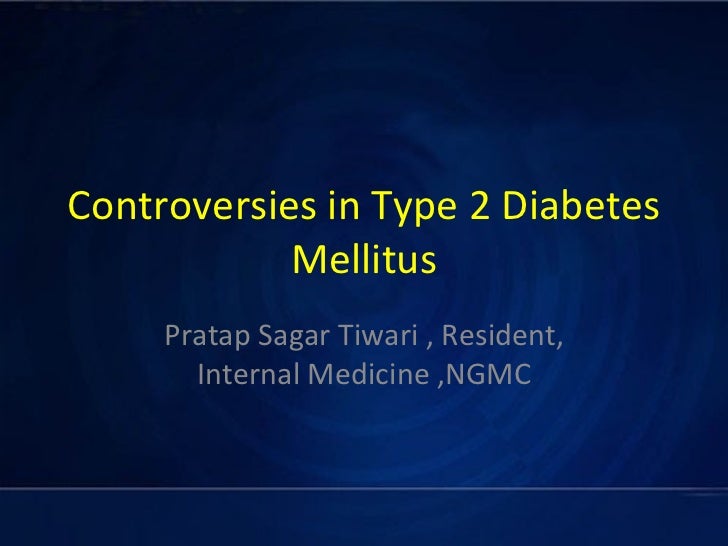 Controversies in Type 2 Diabetes Mellitus

Pratap Sagar Tiwari , Resident, Internal Medicine ,NGMC